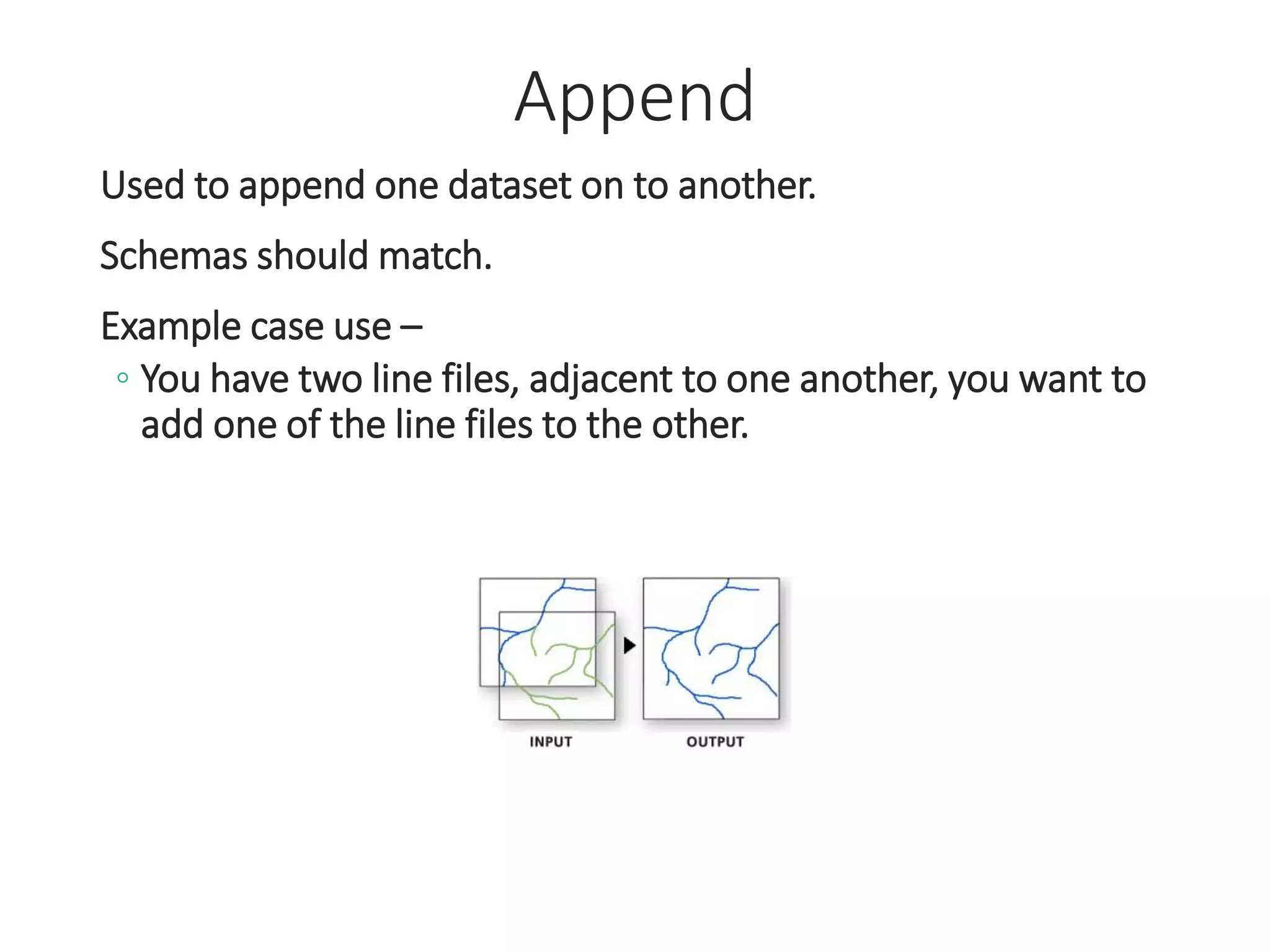 Append

Used to append one dataset on to another.

Schemas should match.

Example case use –

◦ You have two line files, adjacent to one another, you want to add one of the line files to the other.

INPUT

OUTPUT